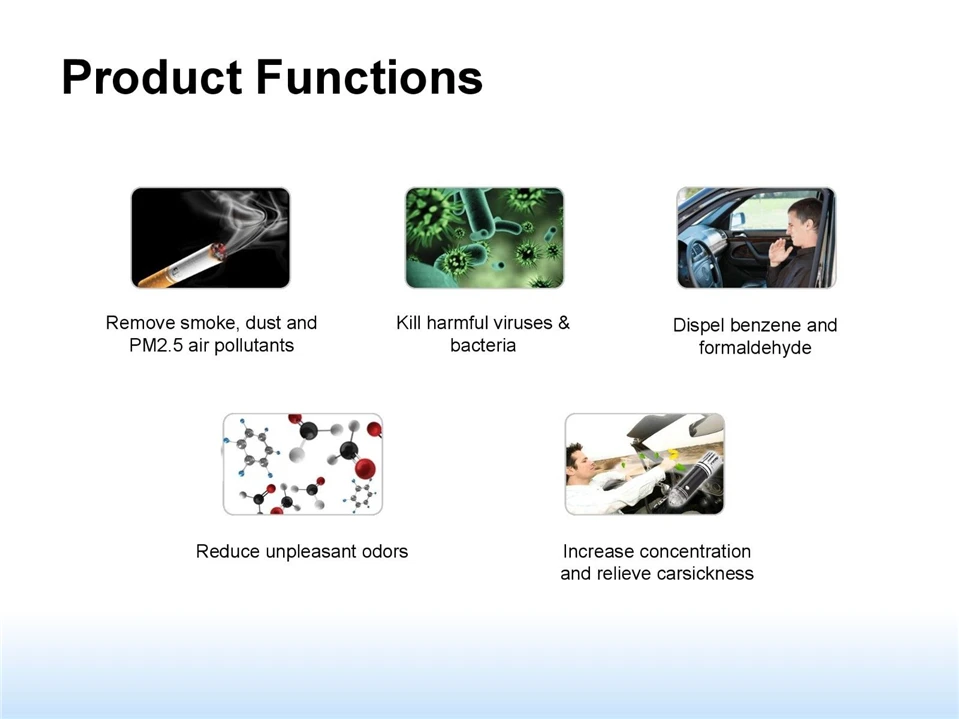 Product Functions

Remove smoke, dust and PM2.5 air pollutants

Kill harmful viruses & bacteria

Dispel benzene and formaldehyde

Reduce unpleasant odors

Increase concentration and relieve carsickness